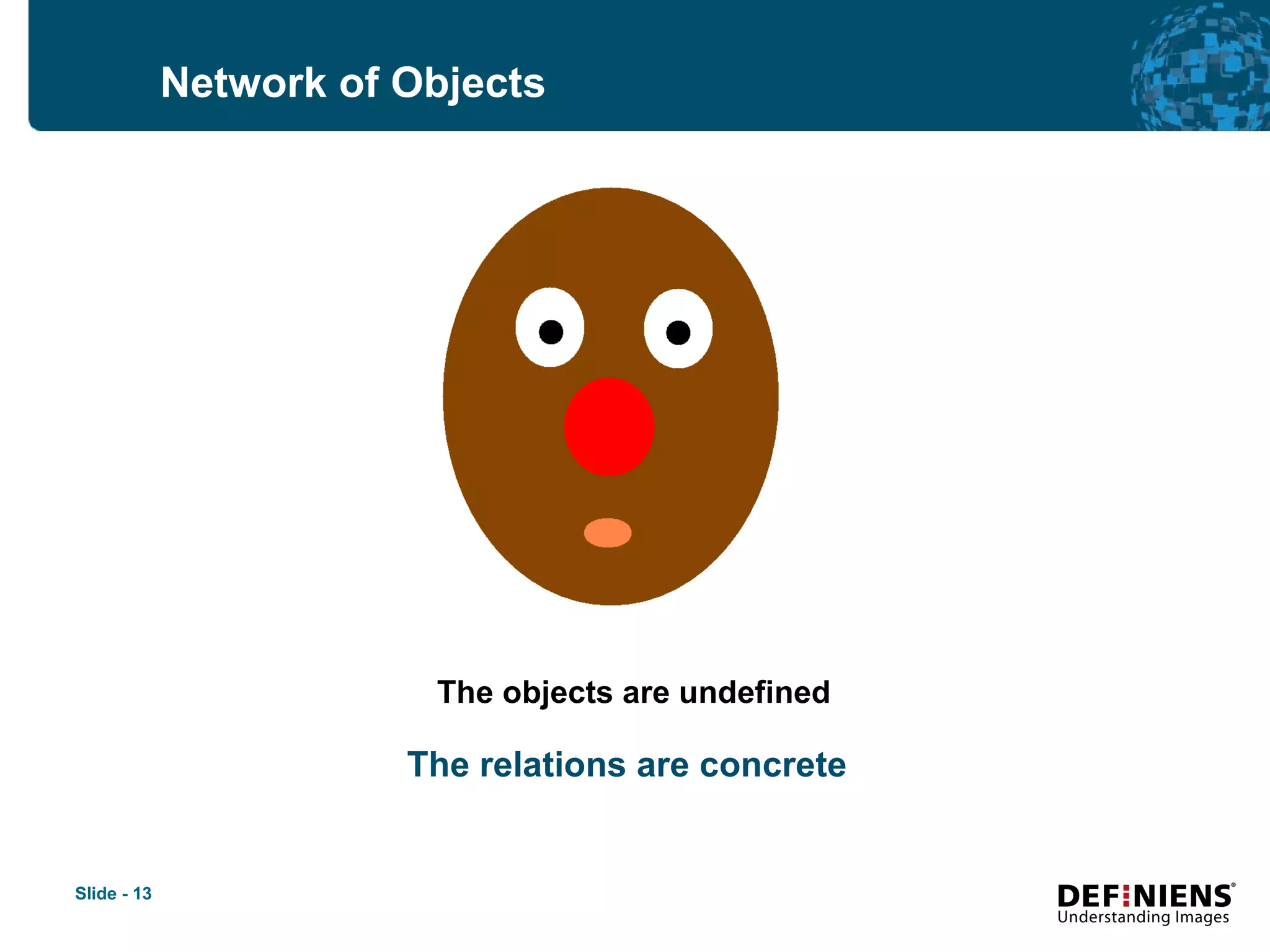 Network of Objects

The objects are undefined

The relations are concrete

Slide - 13

DEFINIENS®
Understanding Images